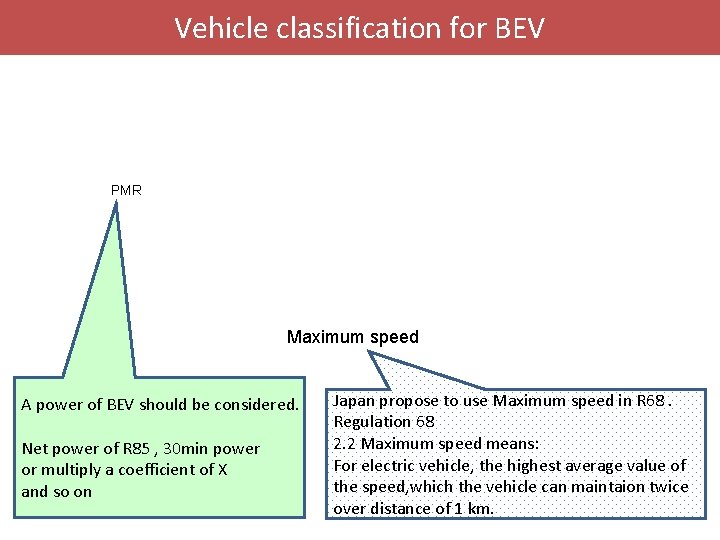 Vehicle classification for BEV

PMR

Maximum speed

A power of BEV should be considered.

Net power of R85 , 30min power
or multiply a coefficient of X
and so on

Japan propose to use Maximum speed in R68 .
Regulation 68
2.2 Maximum speed means:
For electric vehicle, the highest average value of the speed,which the vehicle can maintaion twice over distance of 1 km.